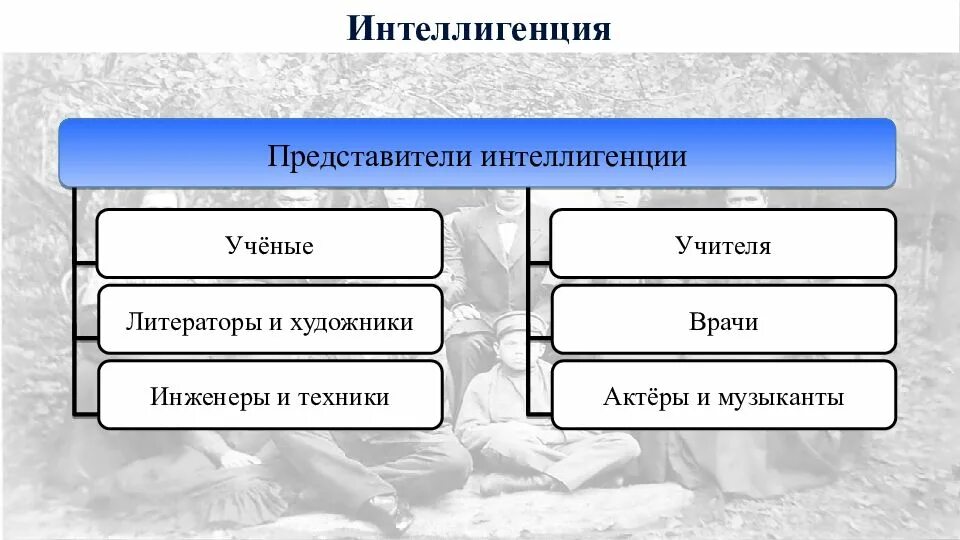 Интеллигенция

Представители интеллигенции

Учёные

Литераторы и художники

Инженеры и техники

Учителя

Врачи

Актёры и музыканты